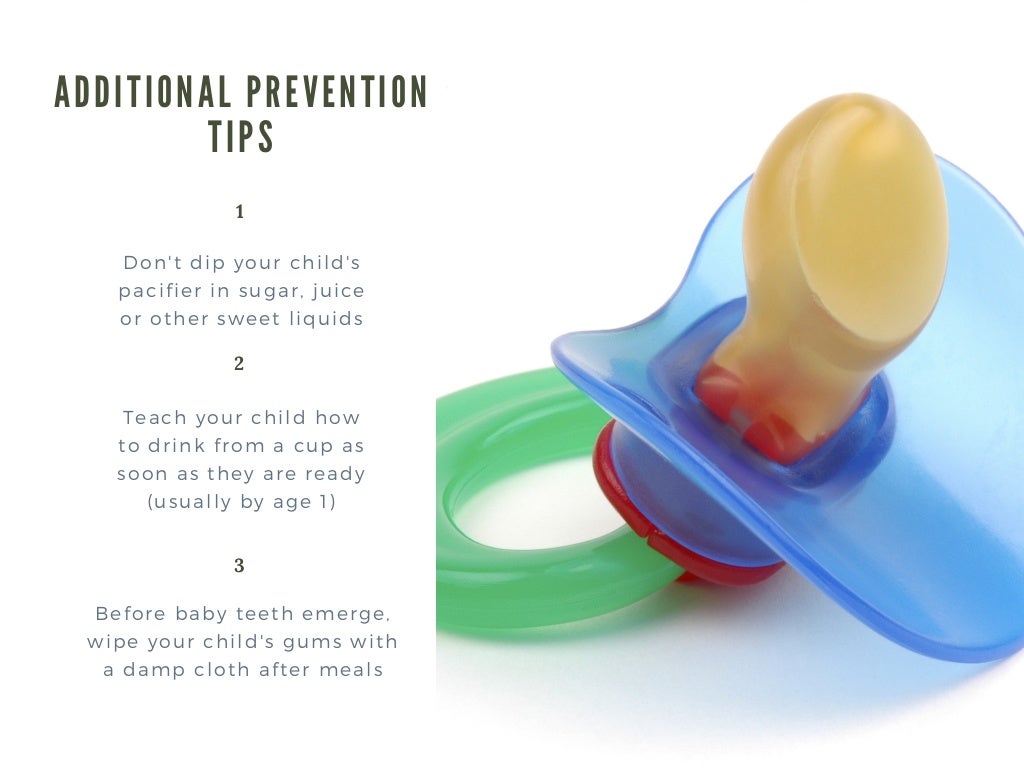 ADDITIONAL PREVENTION TIPS

1

Don't dip your child's pacifier in sugar, juice or other sweet liquids

2

Teach your child how to drink from a cup as soon as they are ready (usually by age 1)

3

Before baby teeth emerge, wipe your child's gums with a damp cloth after meals